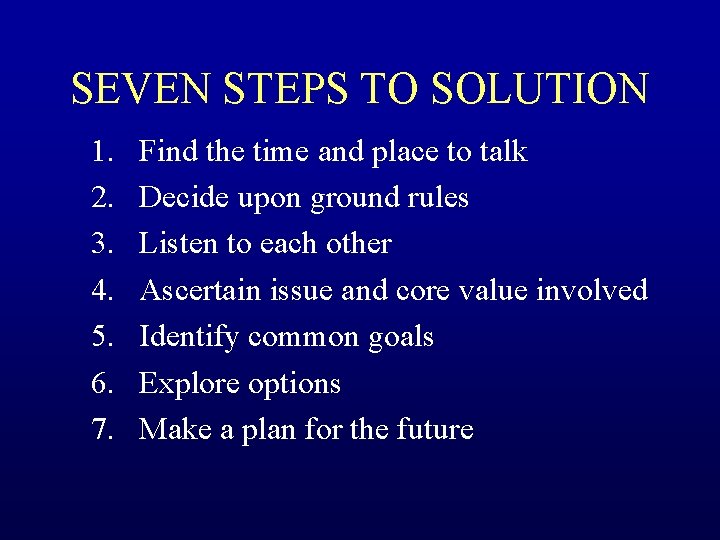 SEVEN STEPS TO SOLUTION

1. Find the time and place to talk
2. Decide upon ground rules
3. Listen to each other
4. Ascertain issue and core value involved
5. Identify common goals
6. Explore options
7. Make a plan for the future